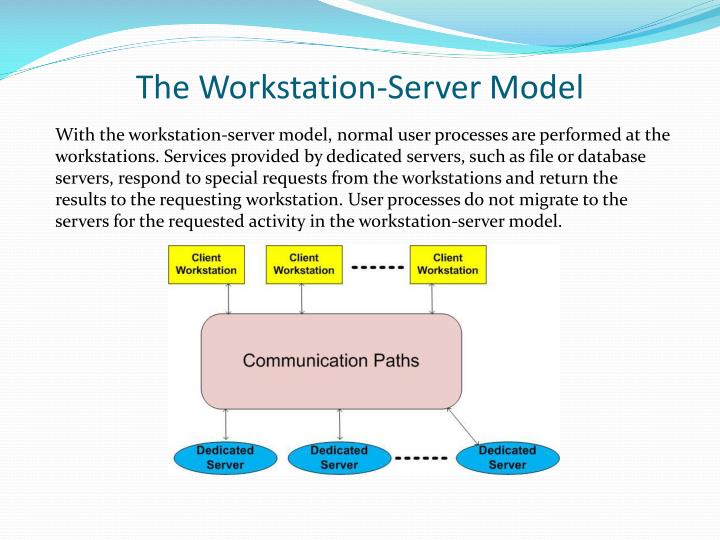 The Workstation-Server Model

With the workstation-server model, normal user processes are performed at the workstations. Services provided by dedicated servers, such as file or database servers, respond to special requests from the workstations and return the results to the requesting workstation. User processes do not migrate to the servers for the requested activity in the workstation-server model.

Client Workstation

Client Workstation

------

Client Workstation

Communication Paths

Dedicated Server

Dedicated Server

------

Dedicated Server